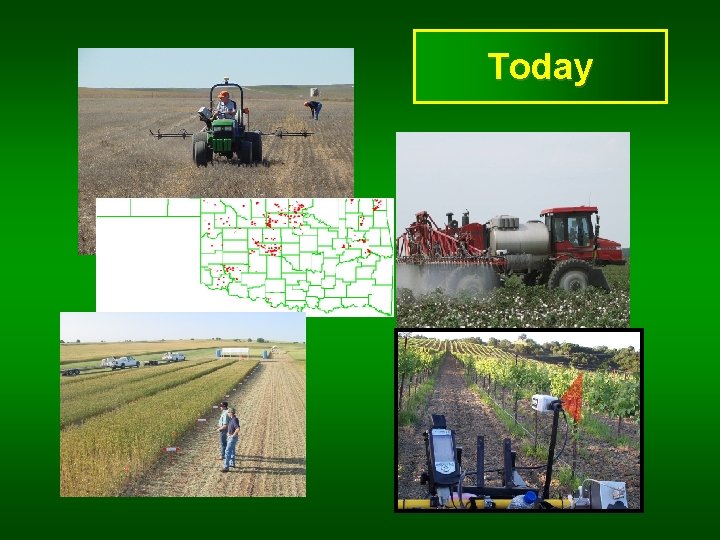 Today